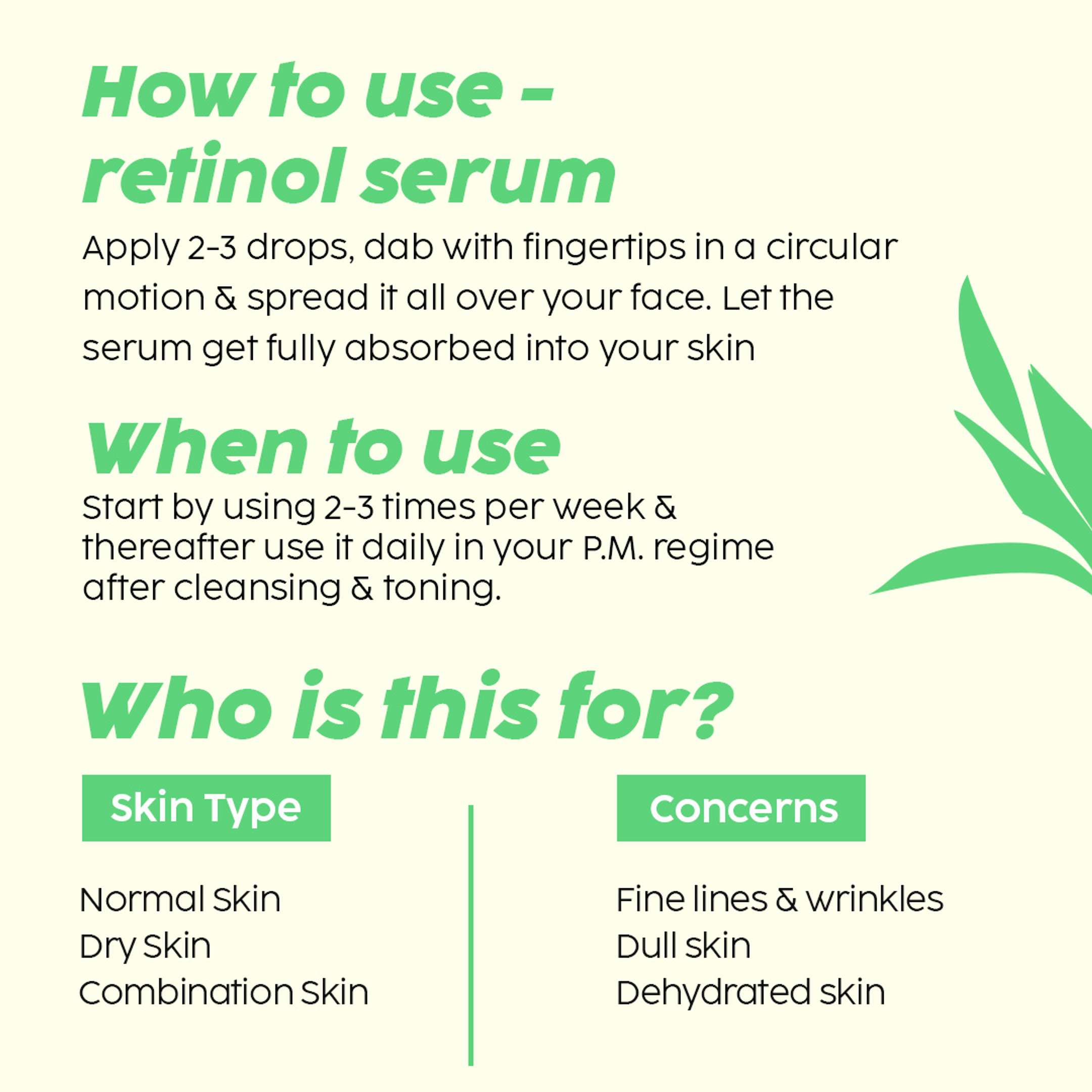 How to use - retinol serum

Apply 2-3 drops, dab with fingertips in a circular motion & spread it all over your face. Let the serum get fully absorbed into your skin

When to use

Start by using 2-3 times per week & thereafter use it daily in your P.M. regime after cleansing & toning.

Who is this for?

Skin Type

Normal Skin
Dry Skin
Combination Skin

Concerns

Fine lines & wrinkles
Dull skin
Dehydrated skin